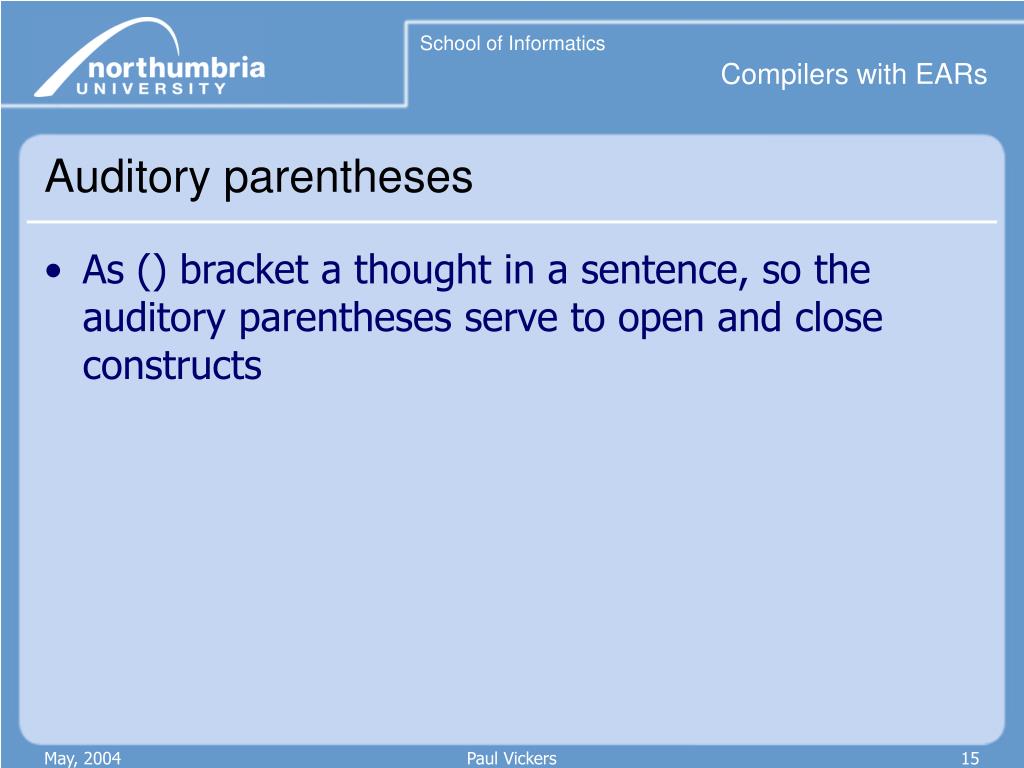 northumbria
UNIVERSITY

School of Informatics

Compilers with EARs

Auditory parentheses

• As () bracket a thought in a sentence, so the auditory parentheses serve to open and close constructs

May, 2004

Paul Vickers

15